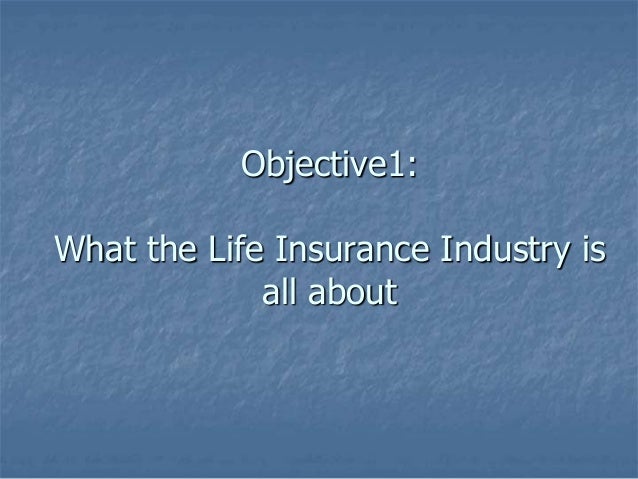 Objective1:

What the Life Insurance Industry is all about